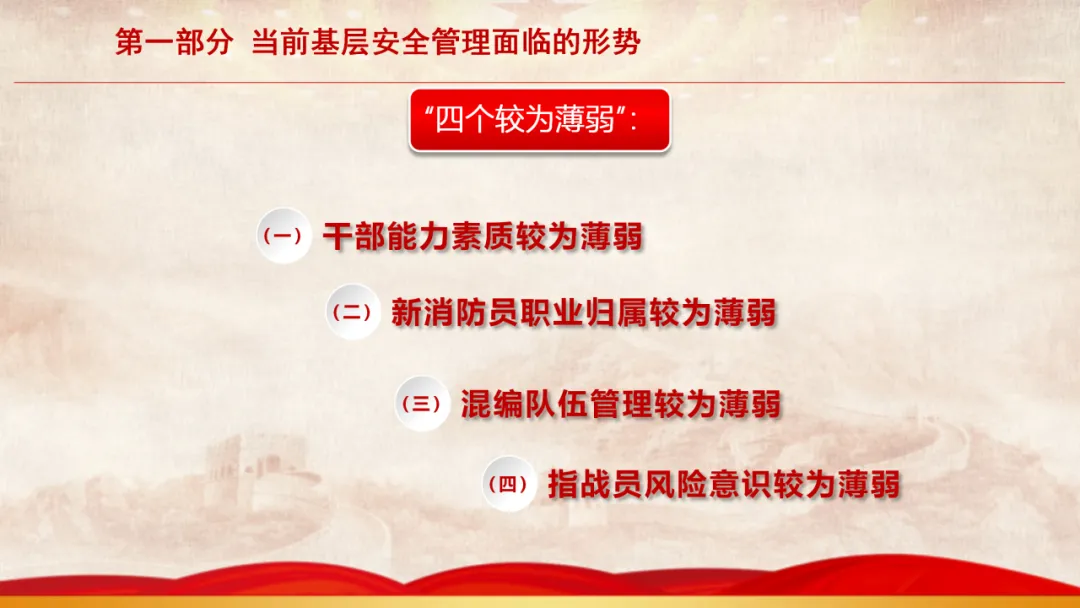 第一部分 当前基层安全管理面临的形势

“四个较为薄弱”:

（一） 干部能力素质较为薄弱

（二） 新消防员职业归属较为薄弱

（三） 混编队伍管理较为薄弱

（四） 指战员风险意识较为薄弱